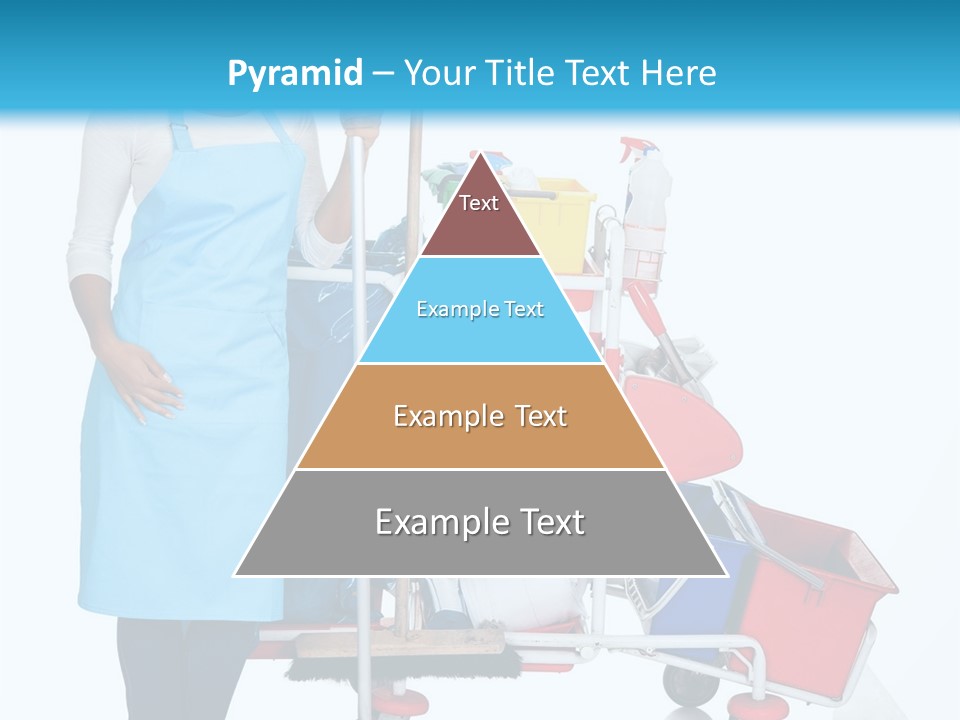 Pyramid – Your Title Text Here

Text

Example Text

Example Text

Example Text